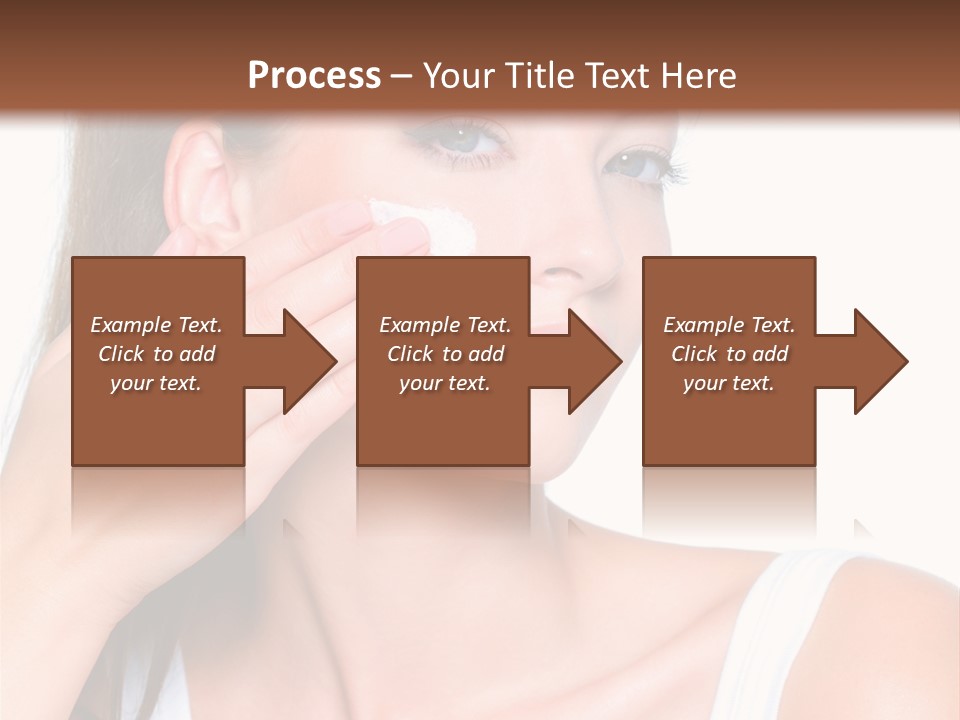 Process – Your Title Text Here

Example Text. Click to add your text.

Example Text. Click to add your text.

Example Text. Click to add your text.